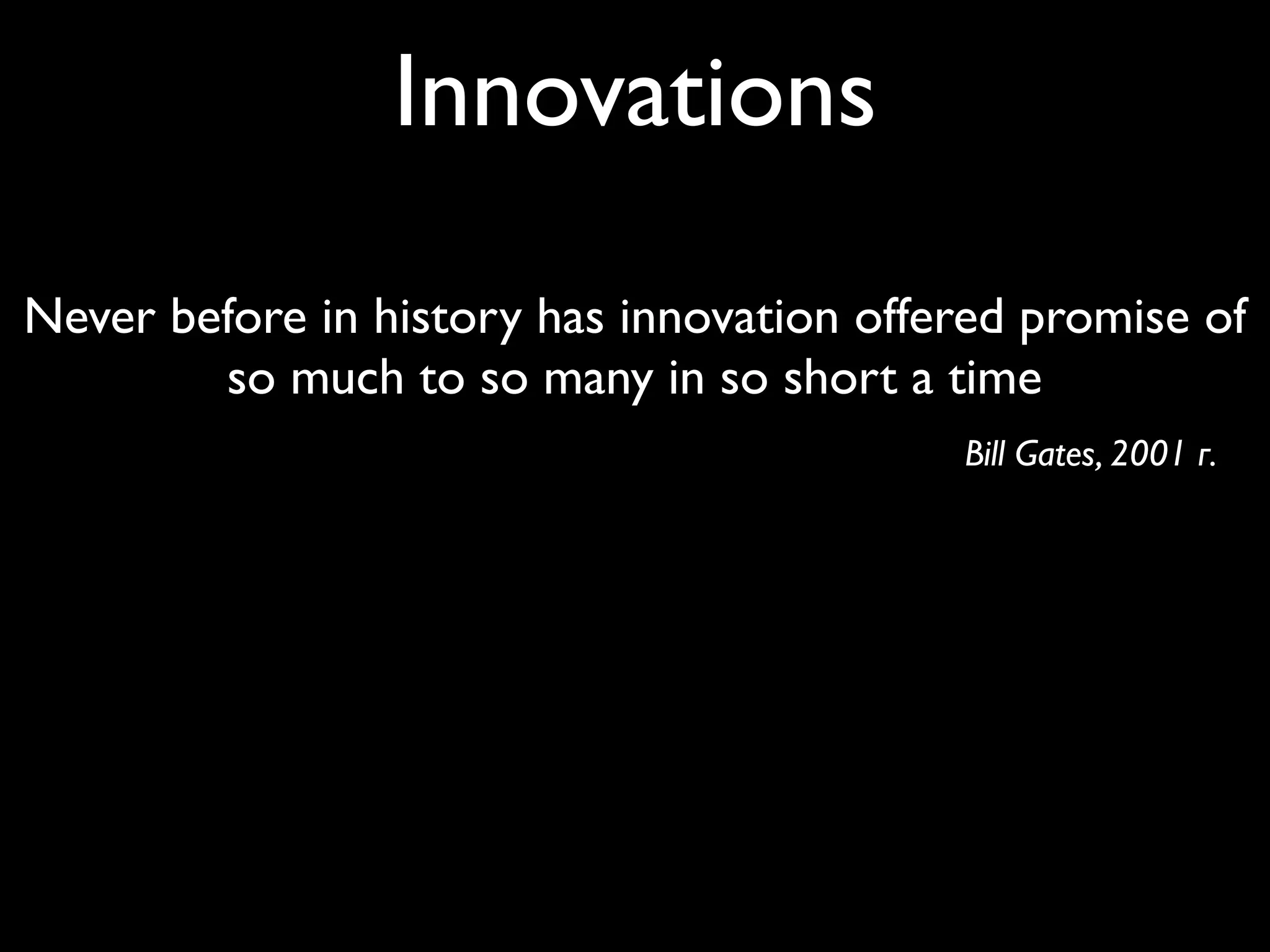 Innovations

Never before in history has innovation offered promise of so much to so many in so short a time

Bill Gates, 2001 г.